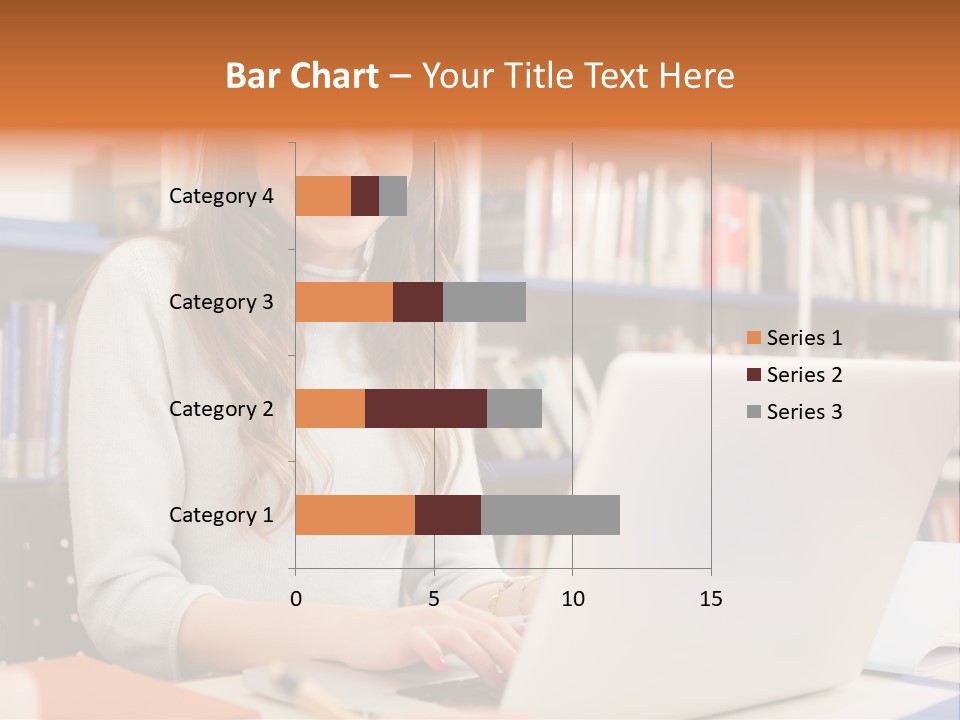 Bar Chart – Your Title Text Here

Category 4
Category 3
Category 2
Category 1

0
5
10
15

Series 1
Series 2
Series 3